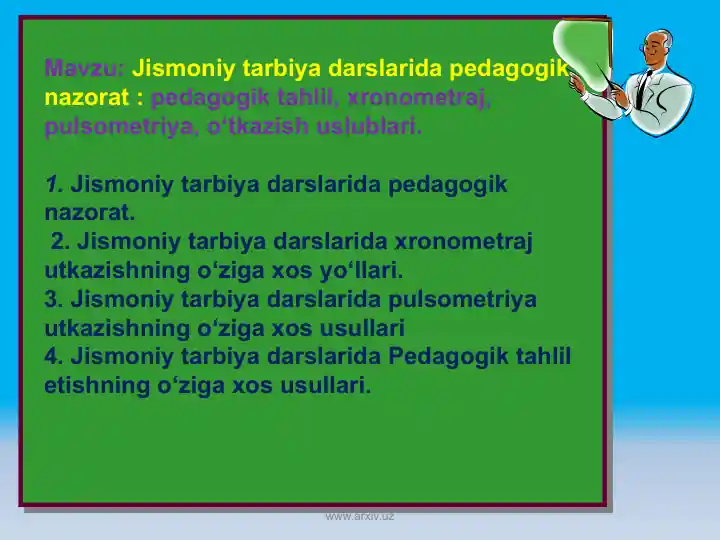 Mavzu: Jismoniy tarbiya darslarida pedagogik nazorat : pedagogik tahlil, xronometraj, pulsometriya, o‘tkazish uslublari.

1. Jismoniy tarbiya darslarida pedagogik nazorat.
2. Jismoniy tarbiya darslarida xronometraj utkazishning o‘ziga xos yo‘llari.
3. Jismoniy tarbiya darslarida pulsometriya utkazishning o‘ziga xos usullari
4. Jismoniy tarbiya darslarida Pedagogik tahlil etishning o‘ziga xos usullari.

www.arxiv.uz